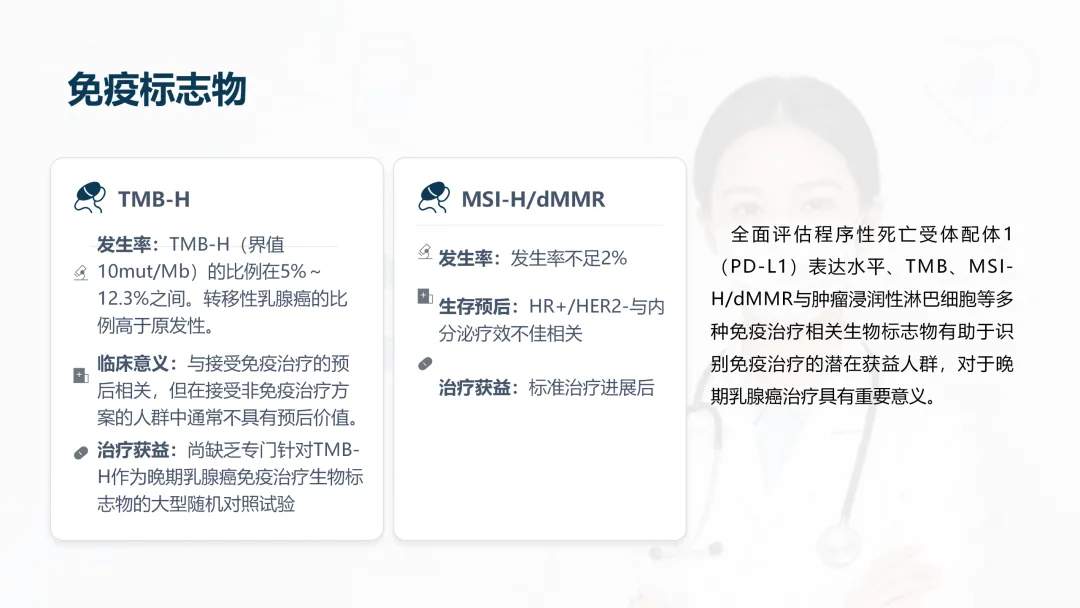 免疫标志物

TMB-H

发生率：TMB-H（界值10mut/Mb）的比例在5%～12.3%之间。转移性乳腺癌的比例高于原发性。

临床意义：与接受免疫治疗的预后相关，但在接受非免疫治疗方案的人群中通常不具有预后价值。

治疗获益：尚缺乏专门针对TMB-H作为晚期乳腺癌免疫治疗生物标志物的大型随机对照试验

MSI-H/dMMR

发生率：发生率不足2%

生存预后：HR+/HER2-与内分泌疗效不佳相关

治疗获益：标准治疗进展后

全面评估程序性死亡受体配体1（PD-L1）表达水平、TMB、MSI-H/dMMR与肿瘤浸润性淋巴细胞等多种免疫治疗相关生物标志物有助于识别免疫治疗的潜在获益人群，对于晚期乳腺癌治疗具有重要意义。